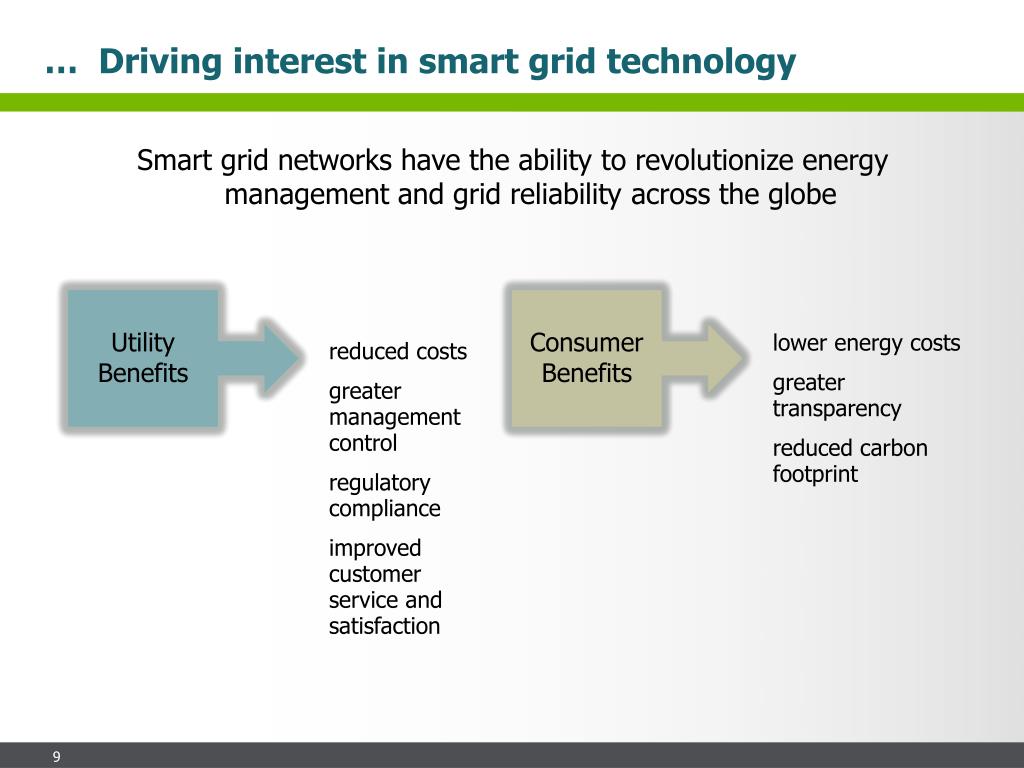 … Driving interest in smart grid technology

Smart grid networks have the ability to revolutionize energy management and grid reliability across the globe

Utility Benefits

reduced costs

greater management control

regulatory compliance

improved customer service and satisfaction

Consumer Benefits

lower energy costs

greater transparency

reduced carbon footprint

9